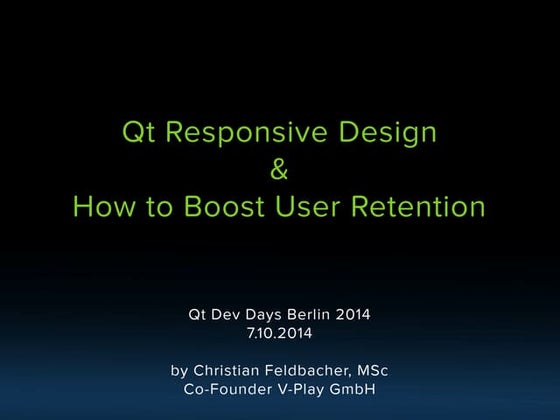 Qt Responsive Design
&
How to Boost User Retention

Qt Dev Days Berlin 2014
7.10.2014

by Christian Feldbacher, MSc
Co-Founder V-Play GmbH